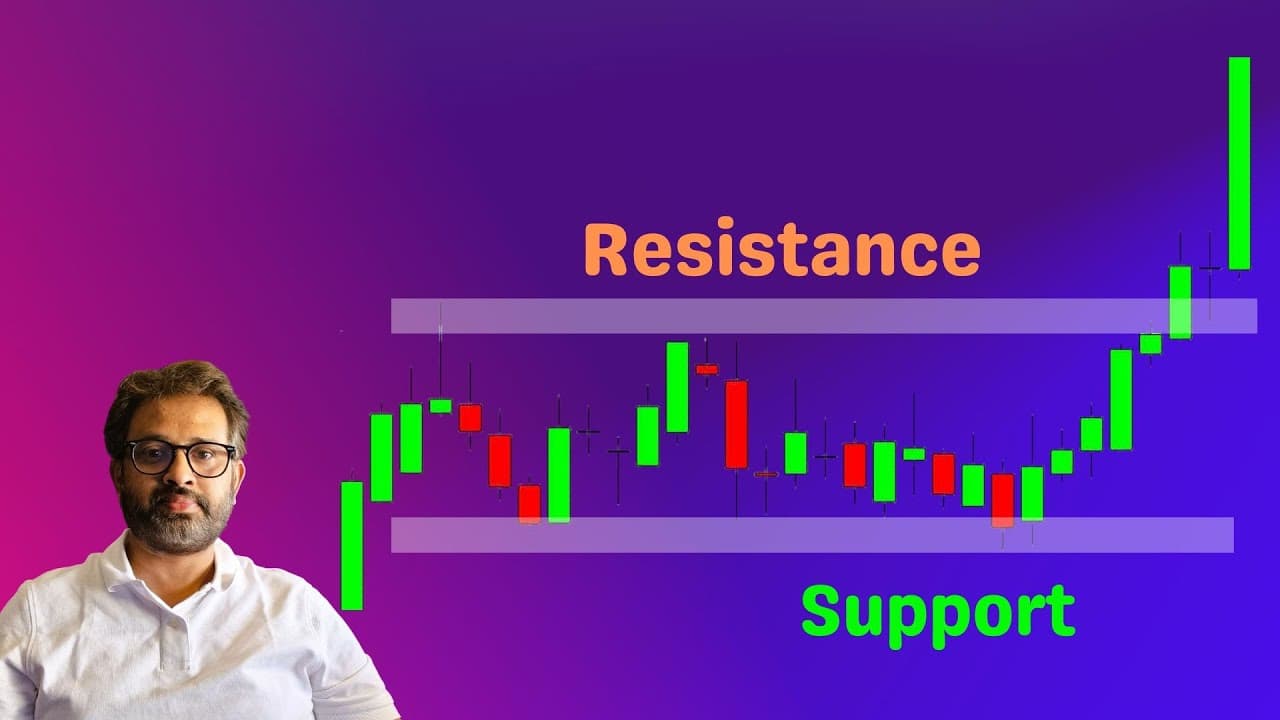 Resistance

Support